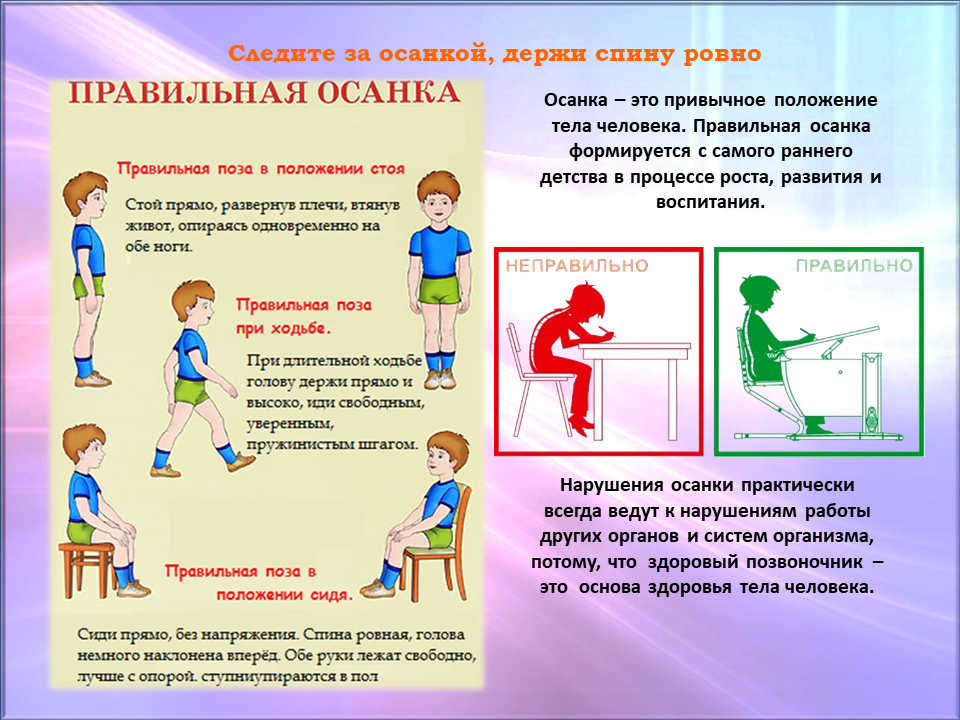 Следите за осанкой, держи спину ровно

ПРАВИЛЬНАЯ ОСАНКА

Правильная поза в положении стоя

Стой прямо, развернув плечи, втянув живот, опираясь одновременно на обе ноги.

Правильная поза при ходьбе.

При длительной ходьбе голову держи прямо и высоко, иди свободным, уверенным, пружинистым шагом.

Правильная поза в положении сидя.

Сиди прямо, без напряжения. Спина ровная, голова немного наклонена вперёд. Обе руки лежат свободно, лучше с опорой. ступниупираются в пол

Осанка – это привычное положение тела человека. Правильная осанка формируется с самого раннего детства в процессе роста, развития и воспитания.

НЕПРАВИЛЬНО

ПРАВИЛЬНО

Нарушения осанки практически всегда ведут к нарушениям работы других органов и систем организма, потому, что здоровый позвоночник – это основа здоровья тела человека.